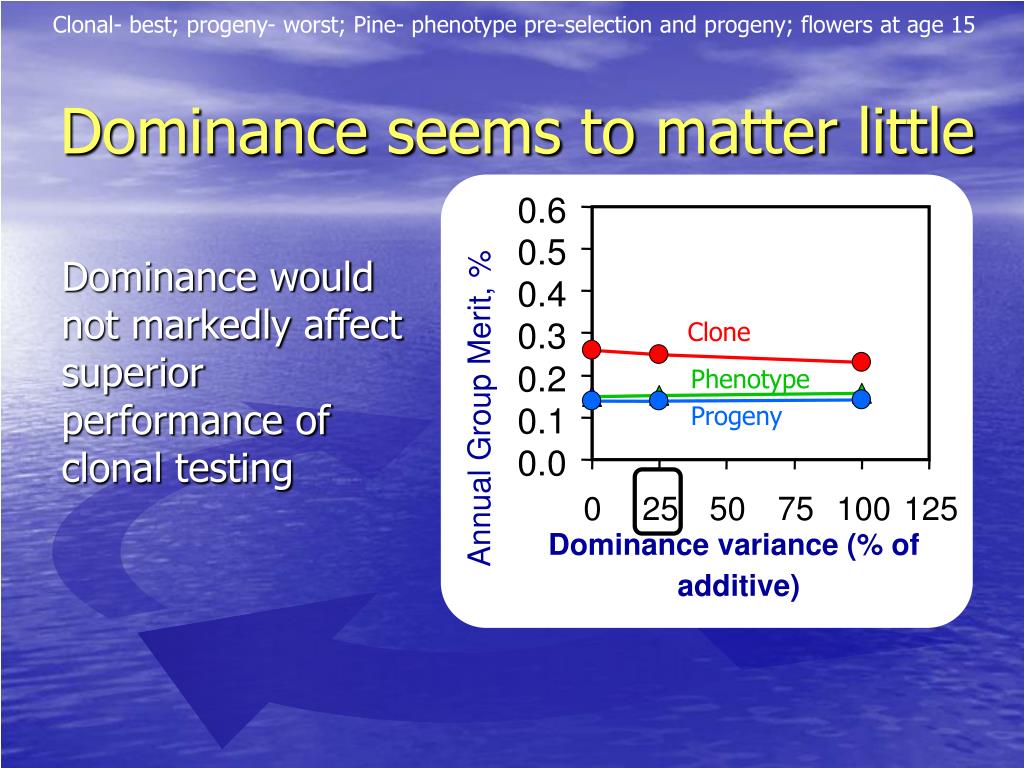 Clonal- best; progeny- worst; Pine- phenotype pre-selection and progeny; flowers at age 15

Dominance seems to matter little

Dominance would not markedly affect superior performance of clonal testing

Annual Group Merit, %

0.6
0.5
0.4
0.3
0.2
0.1
0.0

Clone
Phenotype
Progeny

0 25 50 75 100 125

Dominance variance (% of additive)